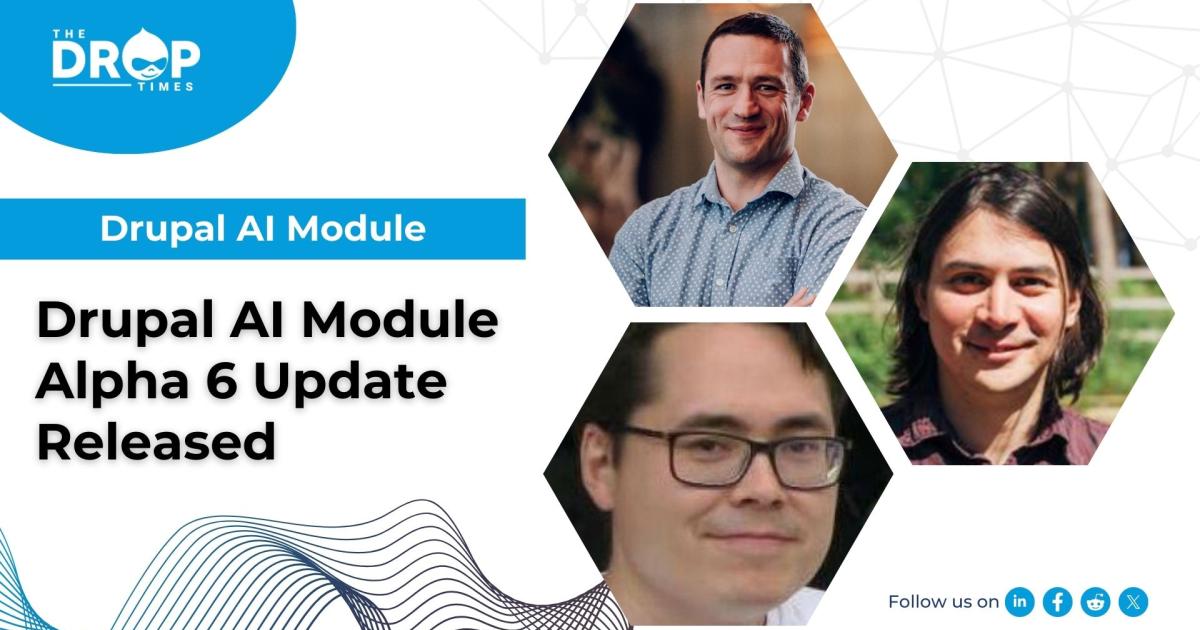 THE DROP TIMES

Drupal AI Module

Drupal AI Module Alpha 6 Update Released

Follow us on